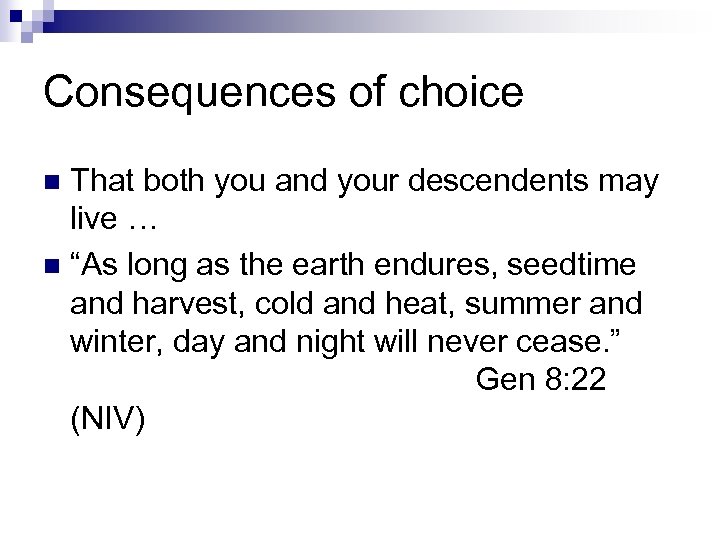 Consequences of choice

That both you and your descendents may live …

“As long as the earth endures, seedtime and harvest, cold and heat, summer and winter, day and night will never cease.” Gen 8:22 (NIV)